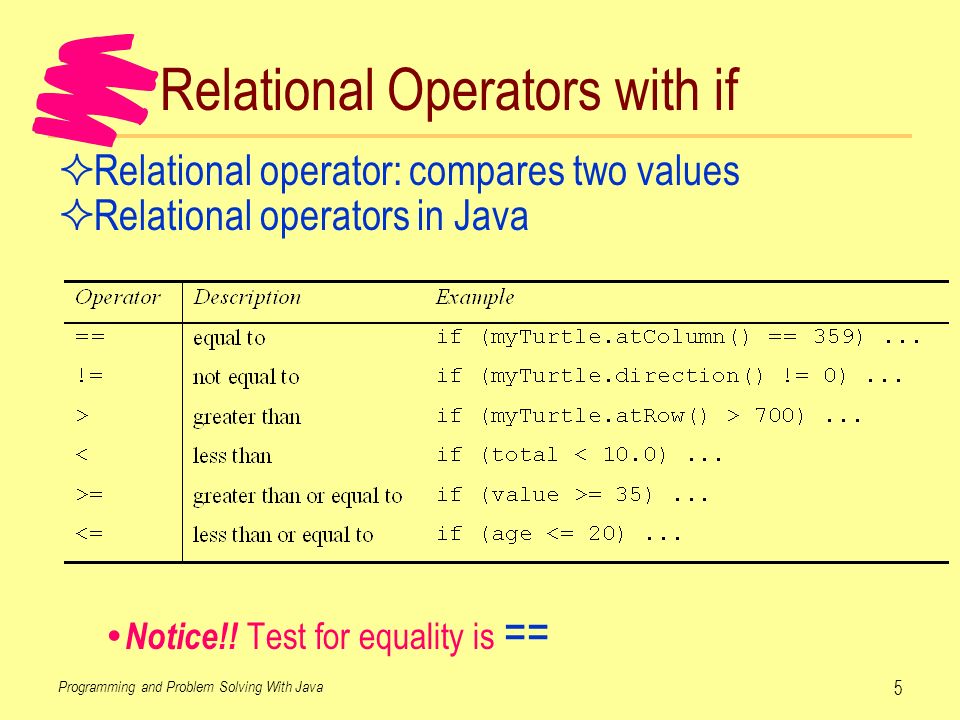 Relational Operators with if

✧Relational operator: compares two values
✧Relational operators in Java

| Operator | Description | Example |
|---|---|---|
| == | equal to | if (myTurtle.atColumn() == 359) ... |
| != | not equal to | if (myTurtle.direction() != 0) ... |
| > | greater than | if (myTurtle.atRow() > 700) ... |
| < | less than | if (total < 10.0) ... |
| >= | greater than or equal to | if (value >= 35) ... |
| <= | less than or equal to | if (age <= 20) ... |

• Notice!! Test for equality is ==

Programming and Problem Solving With Java

5